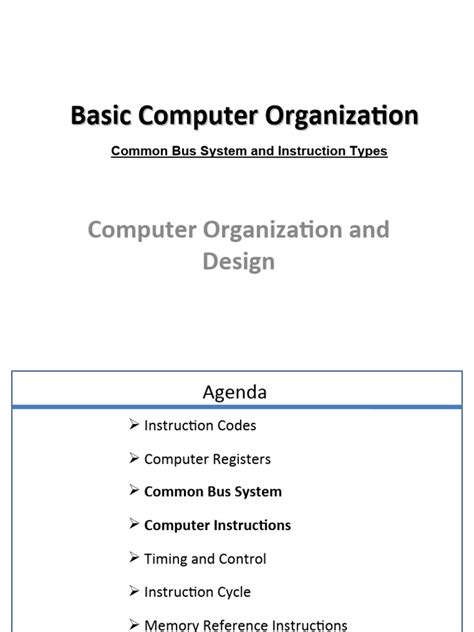 Basic Computer Organization

Common Bus System and Instruction Types

Computer Organization and Design

Agenda

➢ Instruction Codes

➢ Computer Registers

➢ Common Bus System

➢ Computer Instructions

➢ Timing and Control

➢ Instruction Cycle

➢ Memory Reference Instructions